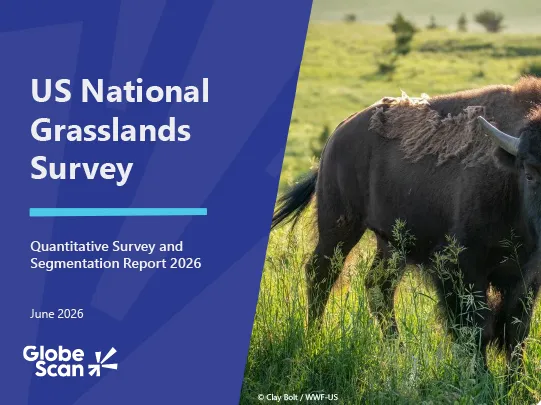 US National Grasslands Survey

Quantitative Survey and Segmentation Report 2026

June 2026

Globe Scan

© Clay Bolt / WWF-US